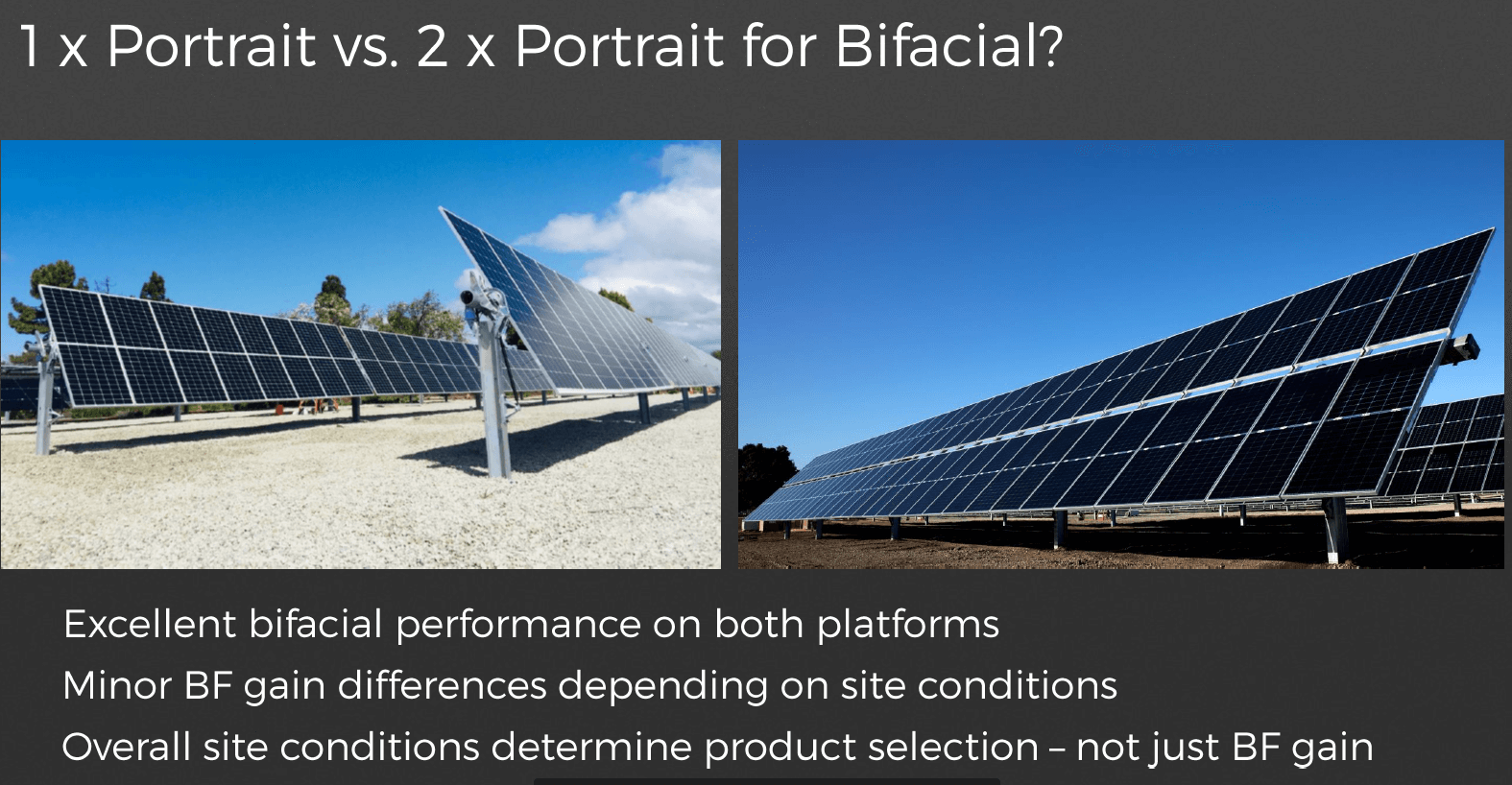 1 x Portrait vs. 2 x Portrait for Bifacial?

Excellent bifacial performance on both platforms

Minor BF gain differences depending on site conditions

Overall site conditions determine product selection – not just BF gain